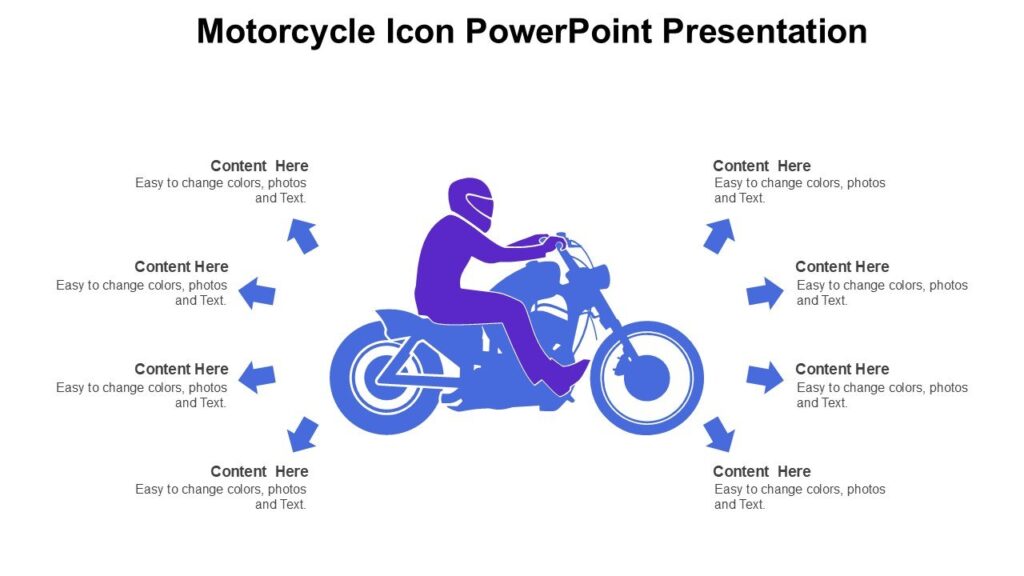 Motorcycle Icon PowerPoint Presentation

Content Here
Easy to change colors, photos and Text.

Content Here
Easy to change colors, photos and Text.

Content Here
Easy to change colors, photos and Text.

Content Here
Easy to change colors, photos and Text.

Content Here
Easy to change colors, photos and Text.

Content Here
Easy to change colors, photos and Text.

Content Here
Easy to change colors, photos and Text.

Content Here
Easy to change colors, photos and Text.